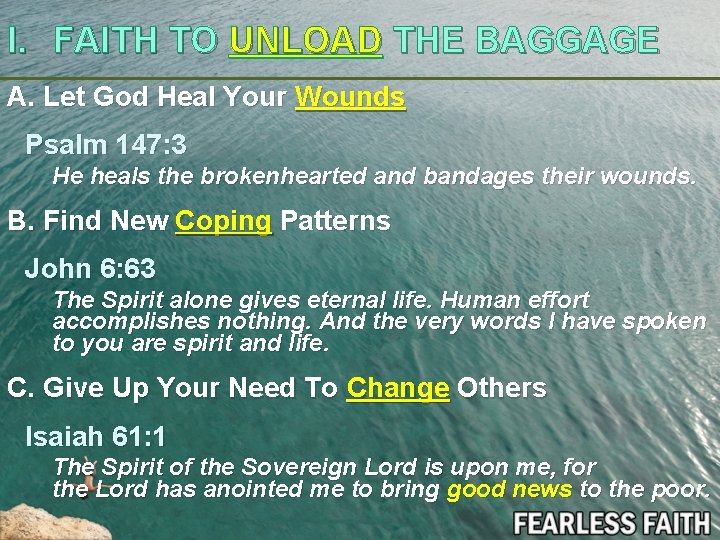 I. FAITH TO UNLOAD THE BAGGAGE

A. Let God Heal Your Wounds

Psalm 147:3

He heals the brokenhearted and bandages their wounds.

B. Find New Coping Patterns

John 6:63

The Spirit alone gives eternal life. Human effort accomplishes nothing. And the very words I have spoken to you are spirit and life.

C. Give Up Your Need To Change Others

Isaiah 61:1

The Spirit of the Sovereign Lord is upon me, for the Lord has anointed me to bring good news to the poor.

FEARLESS FAITH